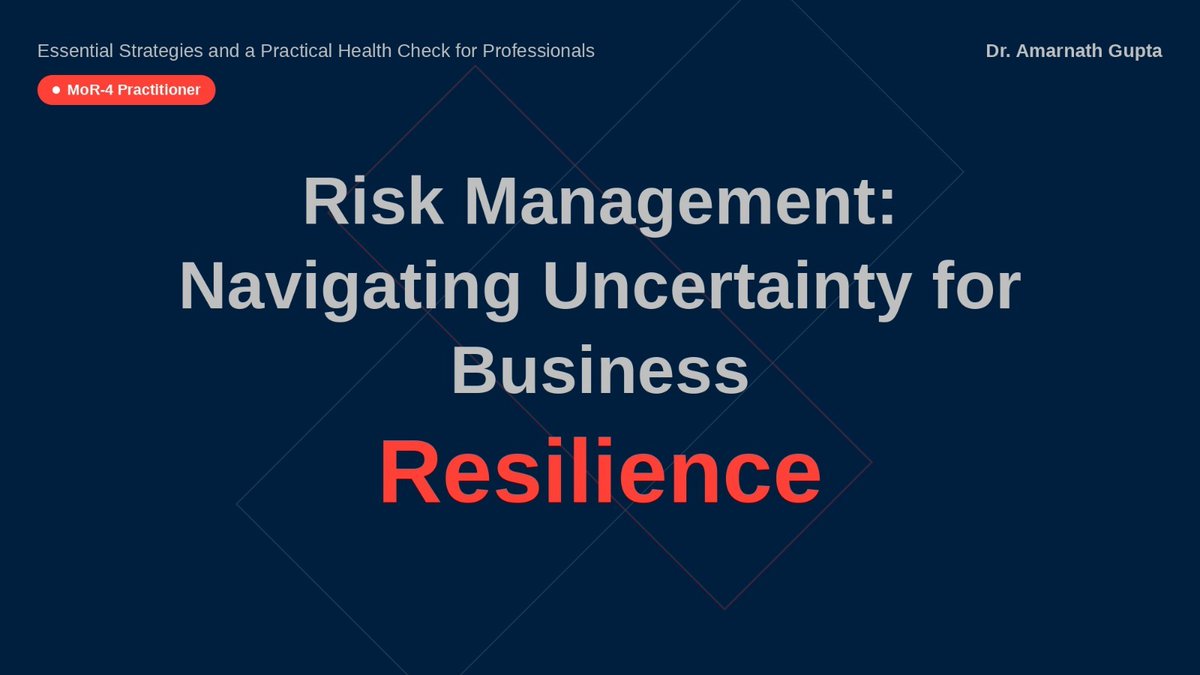 Essential Strategies and a Practical Health Check for Professionals

Dr. Amarnath Gupta

MoR-4 Practitioner

Risk Management: Navigating Uncertainty for Business

Resilience